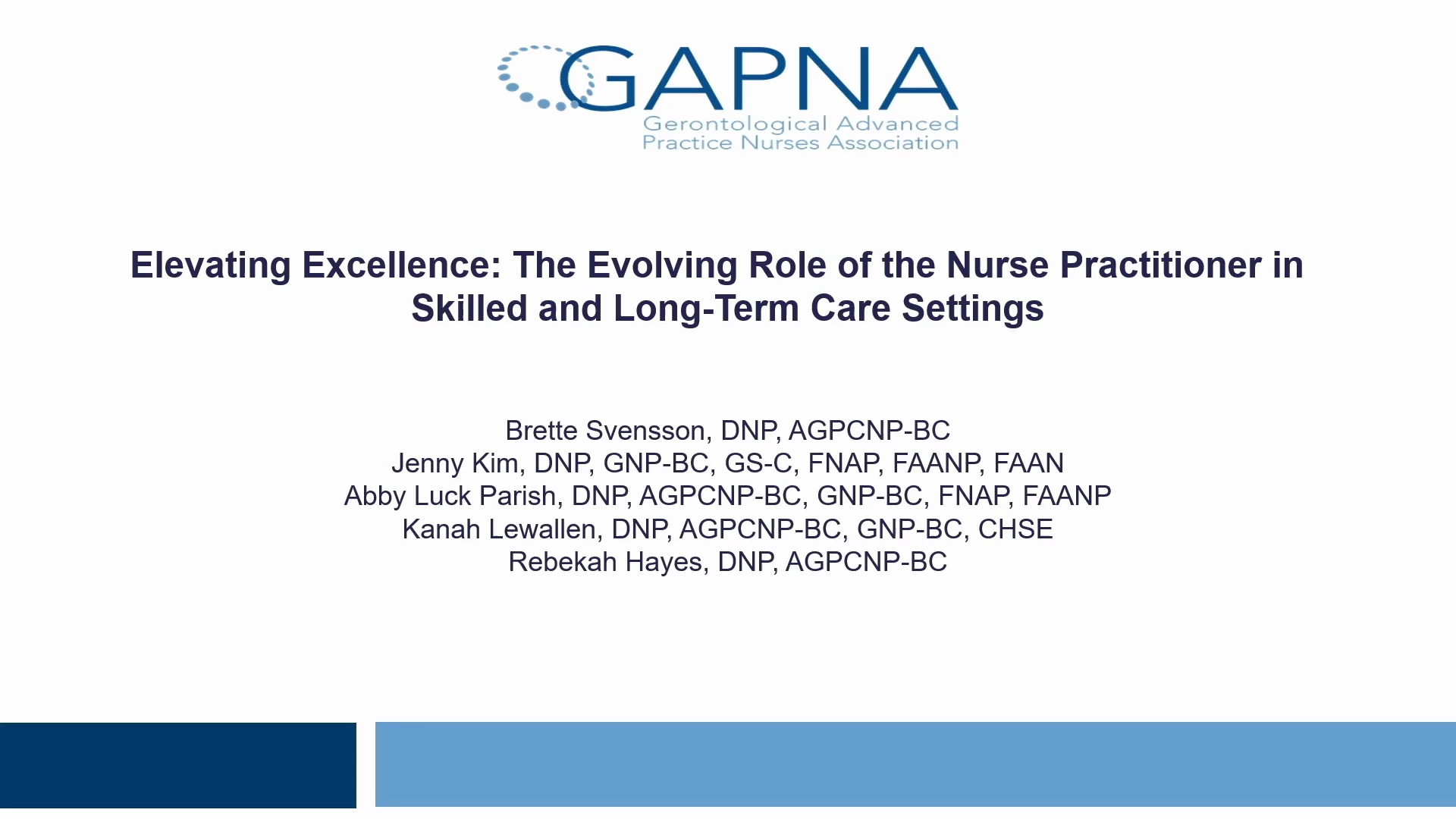 GAPNA
Gerontological Advanced Practice Nurses Association

Elevating Excellence: The Evolving Role of the Nurse Practitioner in Skilled and Long-Term Care Settings

Brette Svensson, DNP, AGPCNP-BC
Jenny Kim, DNP, GNP-BC, GS-C, FNAP, FAANP, FAAN
Abby Luck Parish, DNP, AGPCNP-BC, GNP-BC, FNAP, FAANP
Kanah Lewallen, DNP, AGPCNP-BC, GNP-BC, CHSE
Rebekah Hayes, DNP, AGPCNP-BC